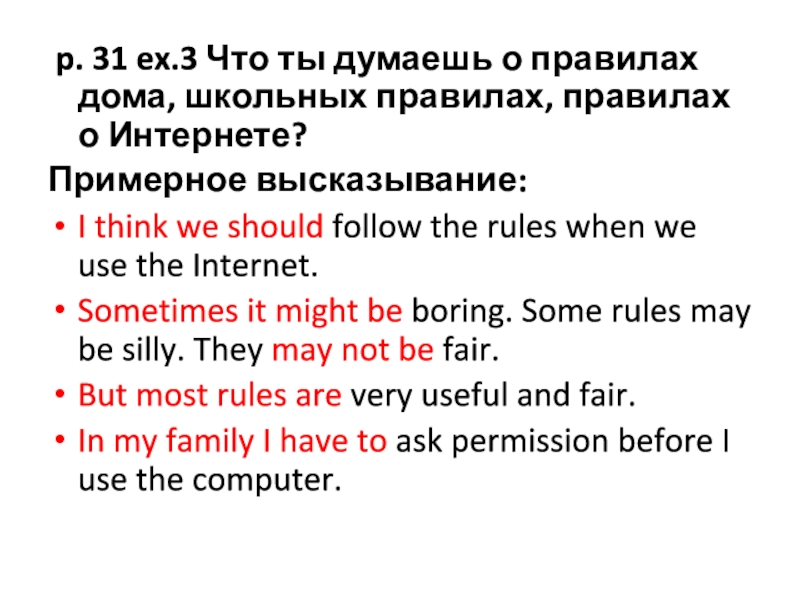 p. 31 ex.3 Что ты думаешь о правилах дома, школьных правилах, правилах о Интернете?

Примерное высказывание:

• I think we should follow the rules when we use the Internet.

• Sometimes it might be boring. Some rules may be silly. They may not be fair.

• But most rules are very useful and fair.

• In my family I have to ask permission before I use the computer.